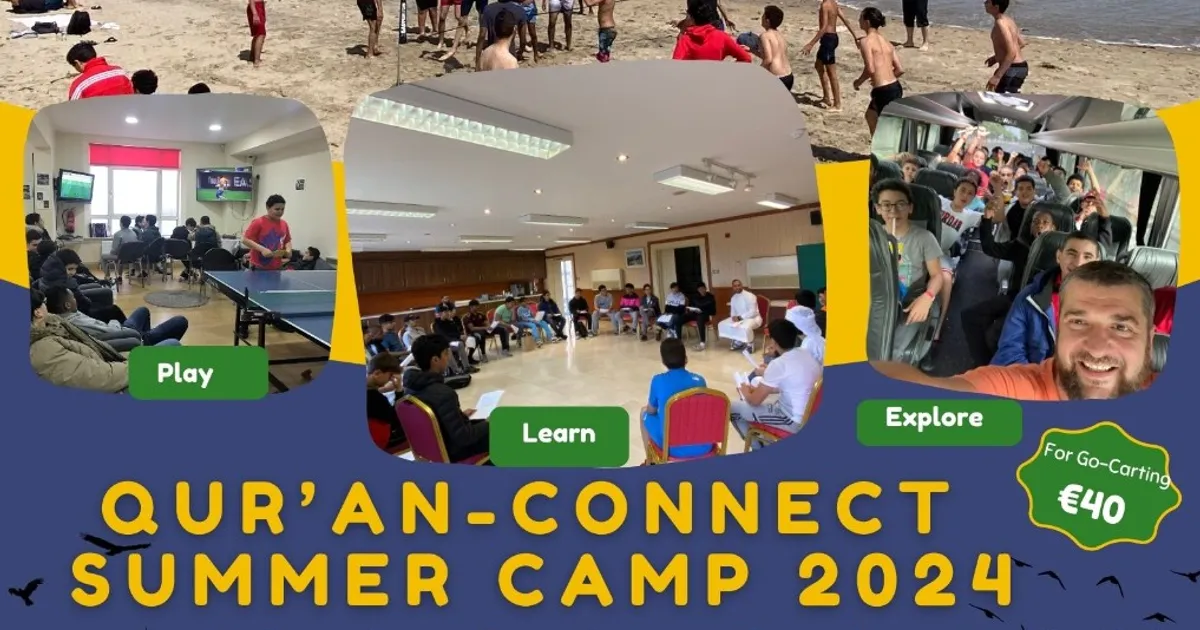 Play

Learn

Explore

For Go-Carting
€40

QUR'AN-CONNECT
SUMMER CAMP 2024